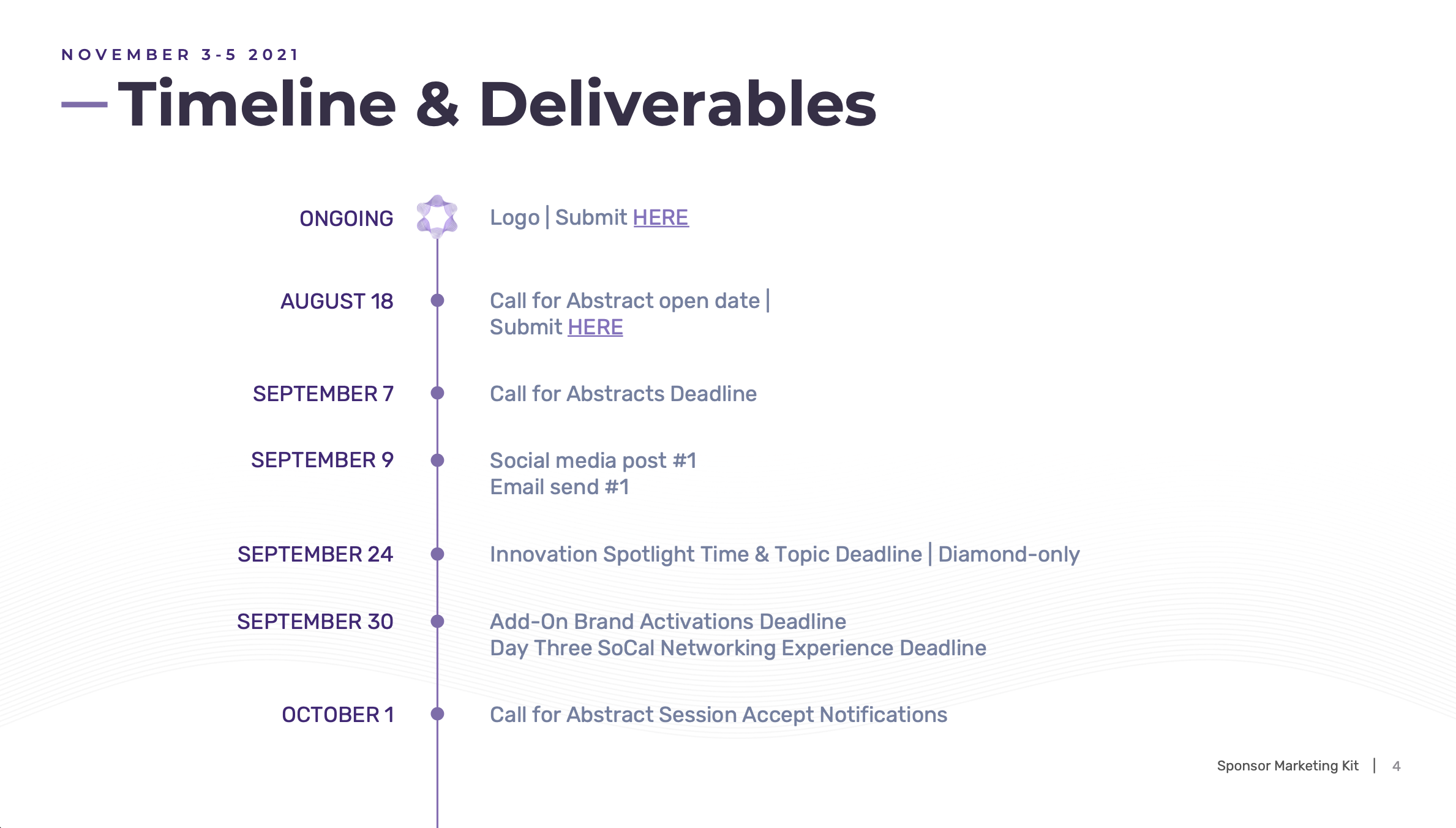 NOVEMBER 3-5 2021

Timeline & Deliverables

ONGOING
Logo | Submit HERE

AUGUST 18
Call for Abstract open date | Submit HERE

SEPTEMBER 7
Call for Abstracts Deadline

SEPTEMBER 9
Social media post #1
Email send #1

SEPTEMBER 24
Innovation Spotlight Time & Topic Deadline | Diamond-only

SEPTEMBER 30
Add-On Brand Activations Deadline
Day Three SoCal Networking Experience Deadline

OCTOBER 1
Call for Abstract Session Accept Notifications

Sponsor Marketing Kit | 4